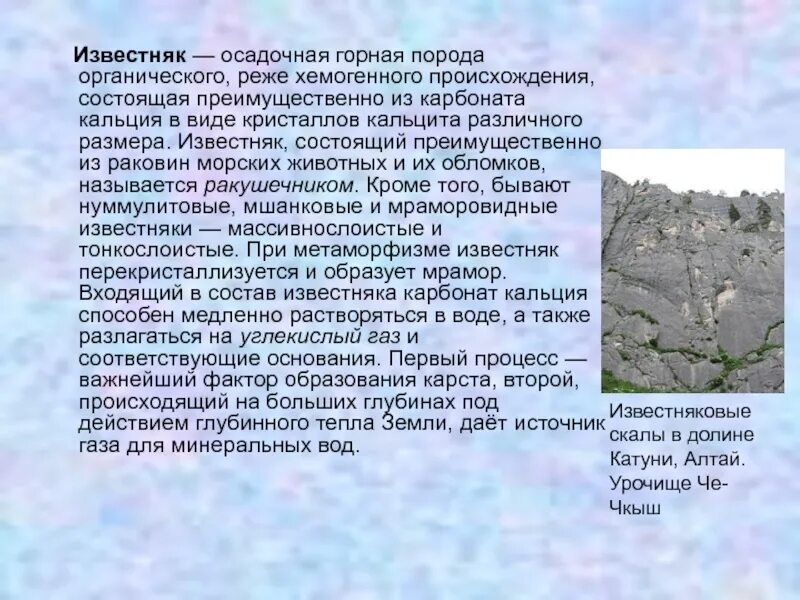 Известняк — осадочная горная порода органического, реже хемогенного происхождения, состоящая преимущественно из карбоната кальция в виде кристаллов кальцита различного размера. Известняк, состоящий преимущественно из раковин морских животных и их обломков, называется ракушечником. Кроме того, бывают нуммулитовые, мшанковые и мраморовидные известняки — массивнослоистые и тонкослоистые. При метаморфизме известняк перекристаллизуется и образует мрамор. Входящий в состав известняка карбонат кальция способен медленно растворяться в воде, а также разлагаться на углекислый газ и соответствующие основания. Первый процесс — важнейший фактор образования карста, второй, происходящий на больших глубинах под действием глубинного тепла Земли, даёт источник газа для минеральных вод.

Известняковые скалы в долине Катуни, Алтай. Урочище Че-Чкыш